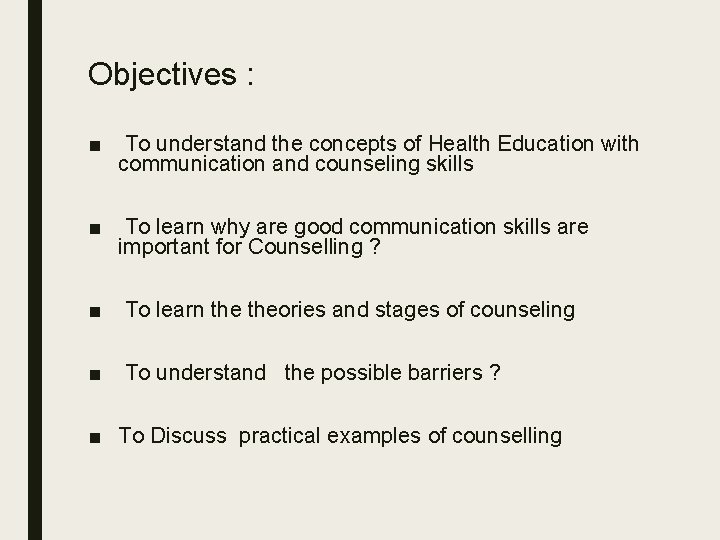 Objectives :

■ To understand the concepts of Health Education with communication and counseling skills

■ To learn why are good communication skills are important for Counselling ?

■ To learn the theories and stages of counseling

■ To understand the possible barriers ?

■ To Discuss practical examples of counselling